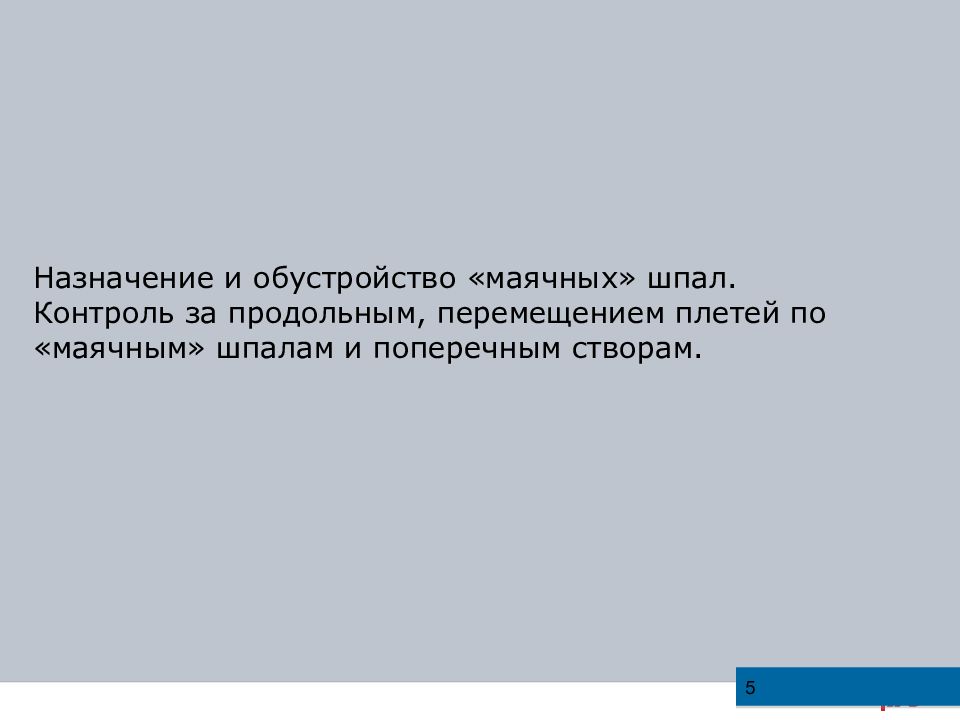 Назначение и обустройство «маячных» шпал. Контроль за продольным, перемещением плетей по «маячным» шпалам и поперечным створам.

5